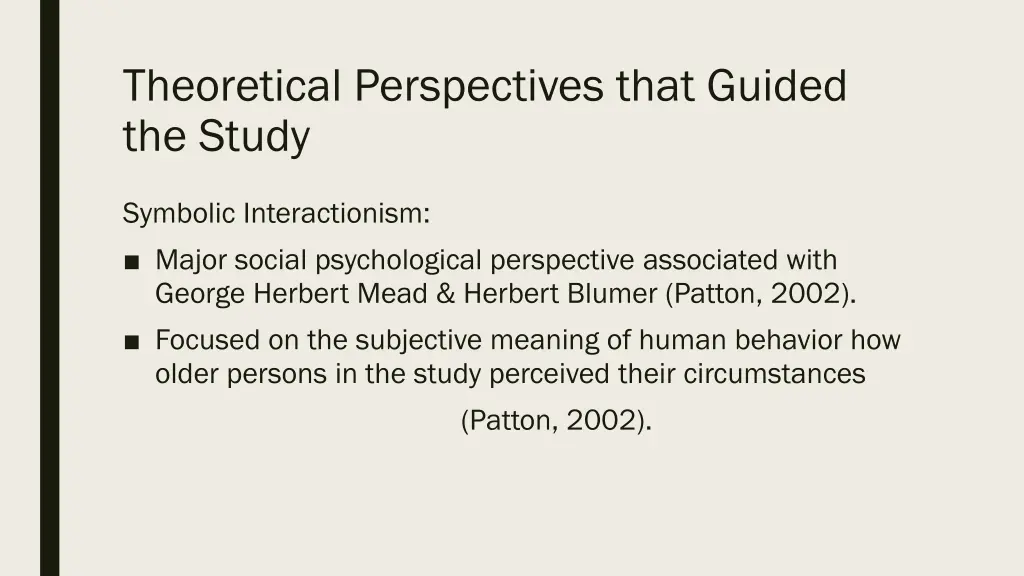 Theoretical Perspectives that Guided the Study

Symbolic Interactionism:

■ Major social psychological perspective associated with George Herbert Mead & Herbert Blumer (Patton, 2002).

■ Focused on the subjective meaning of human behavior how older persons in the study perceived their circumstances (Patton, 2002).